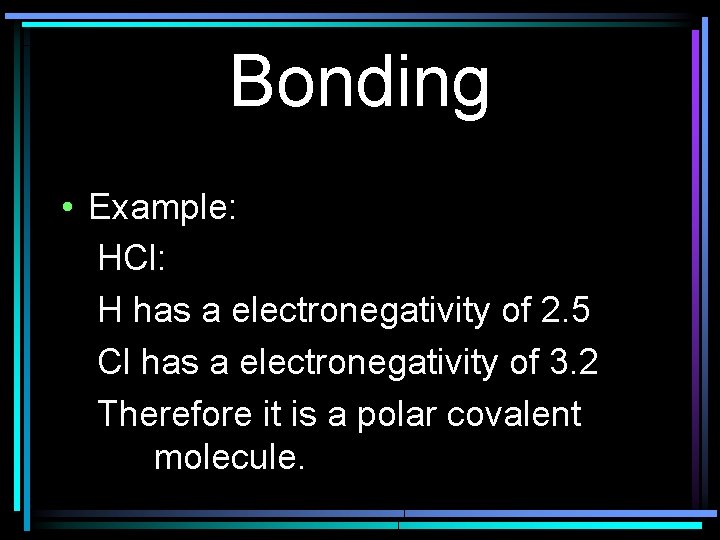 Bonding

• Example:

HCl:

H has a electronegativity of 2.5

Cl has a electronegativity of 3.2

Therefore it is a polar covalent molecule.